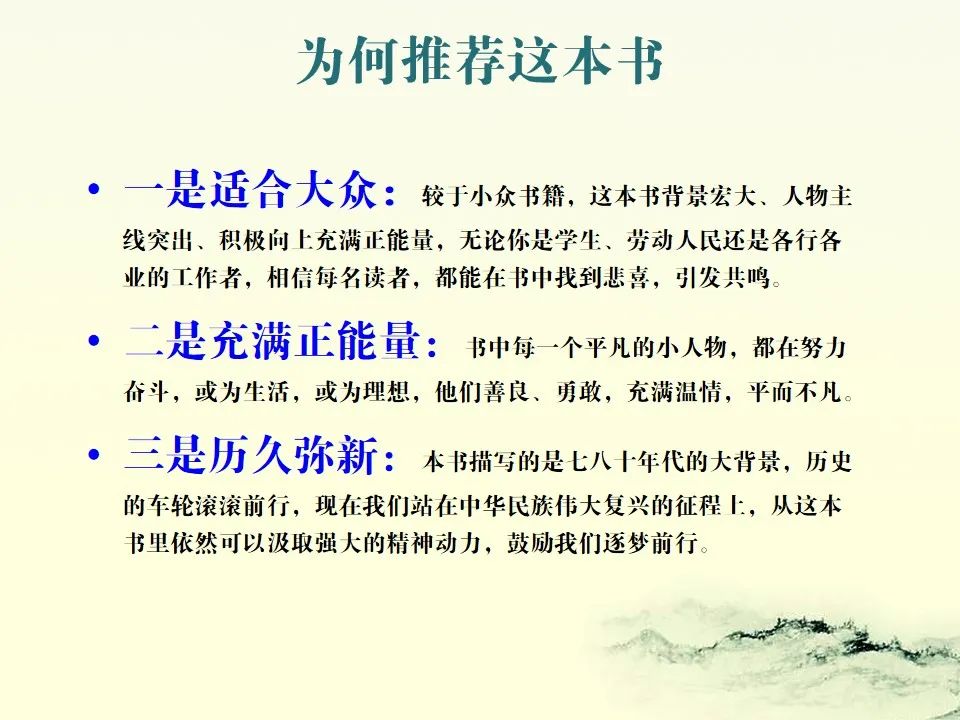 为何推荐这本书

• 一是适合大众：较于小众书籍，这本书背景宏大、人物主线突出、积极向上充满正能量，无论你是学生、劳动人民还是各行各业的工作者，相信每名读者，都能在书中找到悲喜，引发共鸣。

• 二是充满正能量：书中每一个平凡的小人物，都在努力奋斗，或为生活，或为理想，他们善良、勇敢，充满温情，平而不凡。

• 三是历久弥新：本书描写的是七八十年代的大背景，历史的车轮滚滚前行，现在我们站在中华民族伟大复兴的征程上，从这本书里依然可以汲取强大的精神动力，鼓励我们逐梦前行。